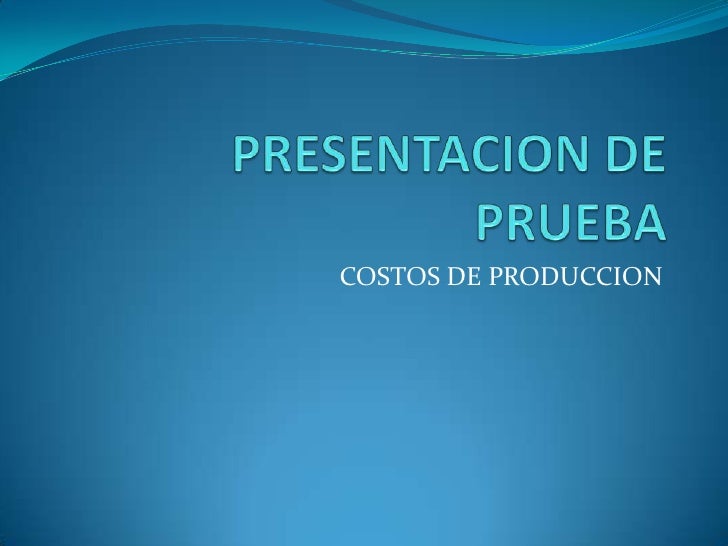 PRESENTACION DE PRUEBA

COSTOS DE PRODUCCION